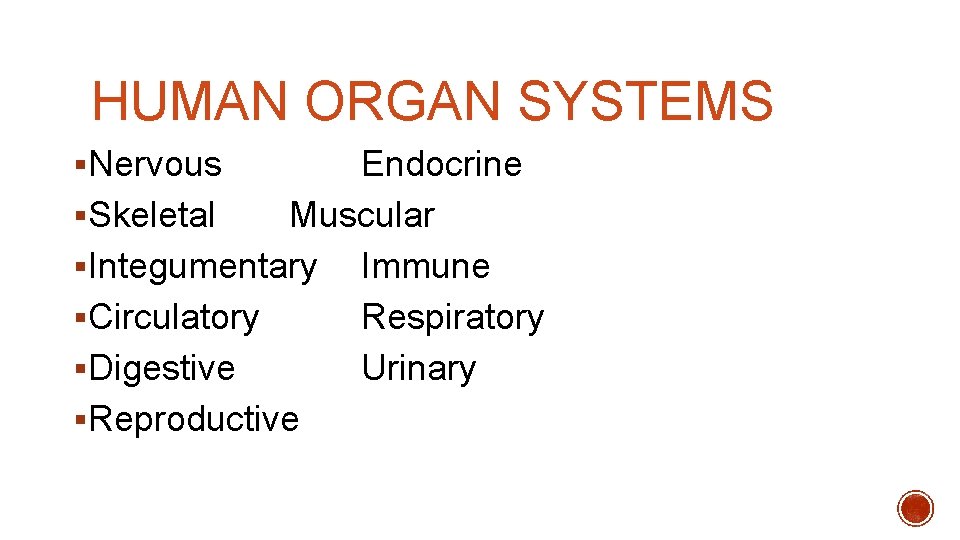 HUMAN ORGAN SYSTEMS

▪Nervous Endocrine
▪Skeletal Muscular
▪Integumentary Immune
▪Circulatory Respiratory
▪Digestive Urinary
▪Reproductive